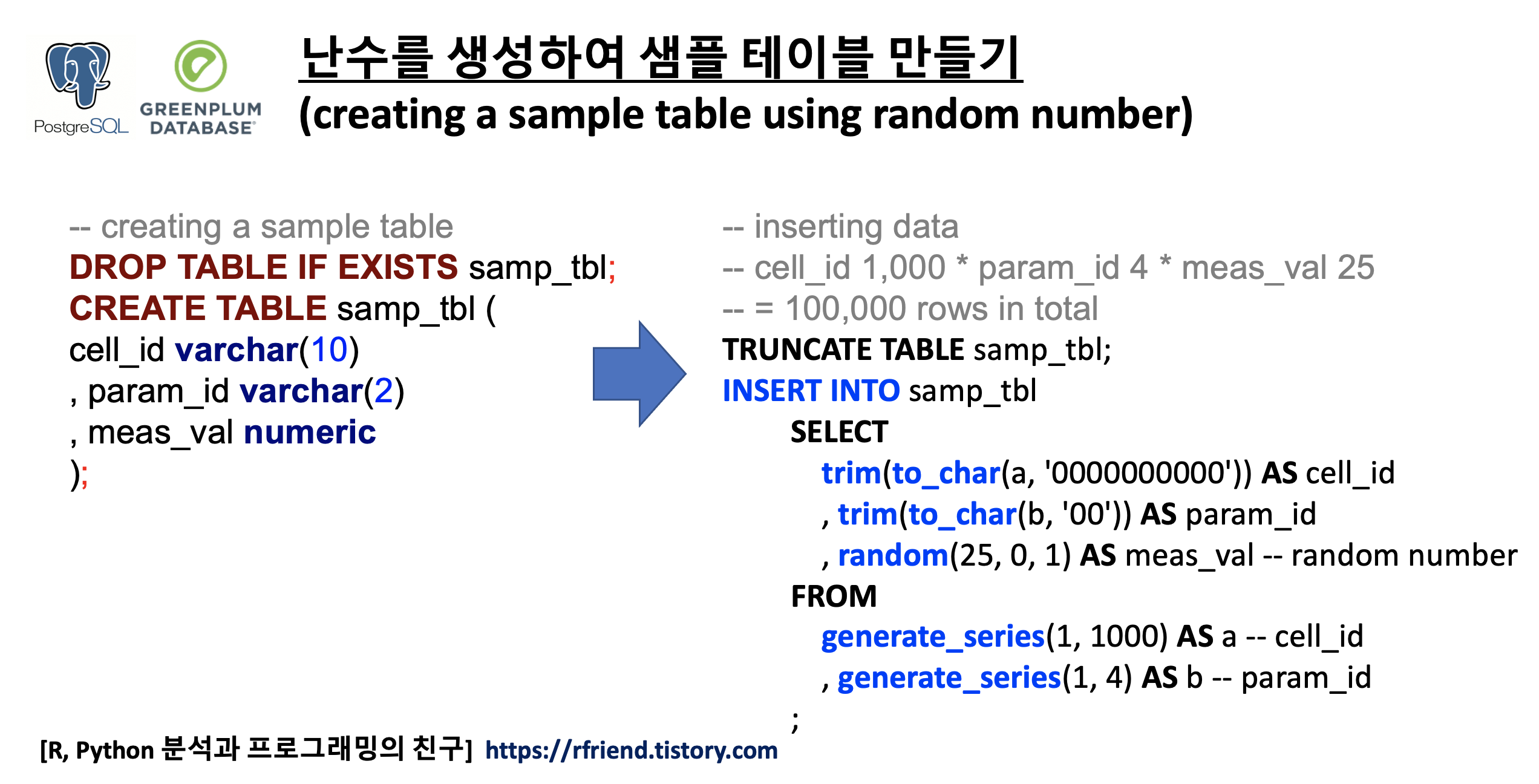 PostgreSQL GREENPLUM DATABASE

난수를 생성하여 샘플 테이블 만들기
(creating a sample table using random number)

-- creating a sample table
DROP TABLE IF EXISTS samp_tbl;
CREATE TABLE samp_tbl (
cell_id varchar(10)
, param_id varchar(2)
, meas_val numeric
);

-- inserting data
-- cell_id 1,000 * param_id 4 * meas_val 25
-- = 100,000 rows in total
TRUNCATE TABLE samp_tbl;
INSERT INTO samp_tbl
SELECT
trim(to_char(a, '0000000000')) AS cell_id
, trim(to_char(b, '00')) AS param_id
, random(25, 0, 1) AS meas_val -- random number
FROM
generate_series(1, 1000) AS a -- cell_id
, generate_series(1, 4) AS b -- param_id
;

[R, Python 분석과 프로그래밍의 친구] https://rfriend.tistory.com